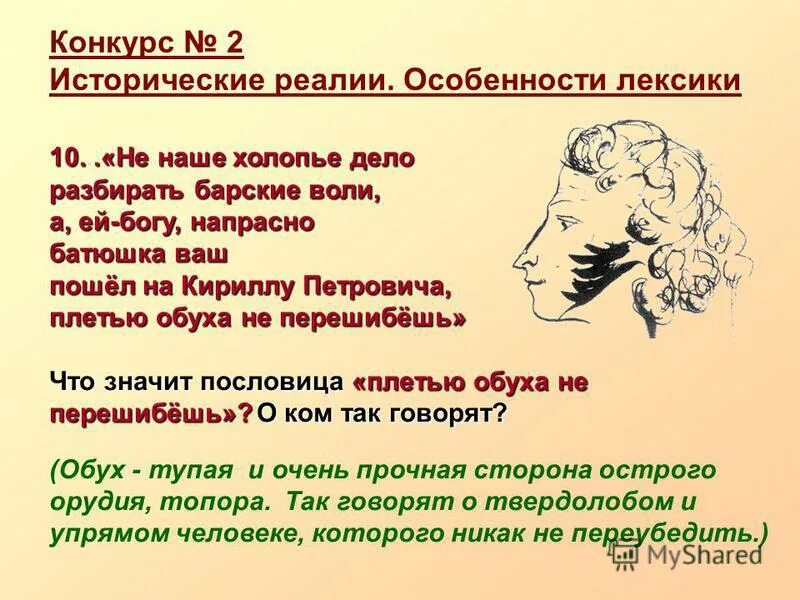 Конкурс № 2
Исторические реалии. Особенности лексики

10. .«Не наше холопье дело разбирать барские воли, а, ей-богу, напрасно батюшка ваш пошёл на Кириллу Петровича, плетью обуха не перешибёшь»

Что значит пословица «плетью обуха не перешибёшь»? О ком так говорят?

(Обух - тупая и очень прочная сторона острого орудия, топора. Так говорят о твердолобом и упрямом человеке, которого никак не переубедить.)

MyShared